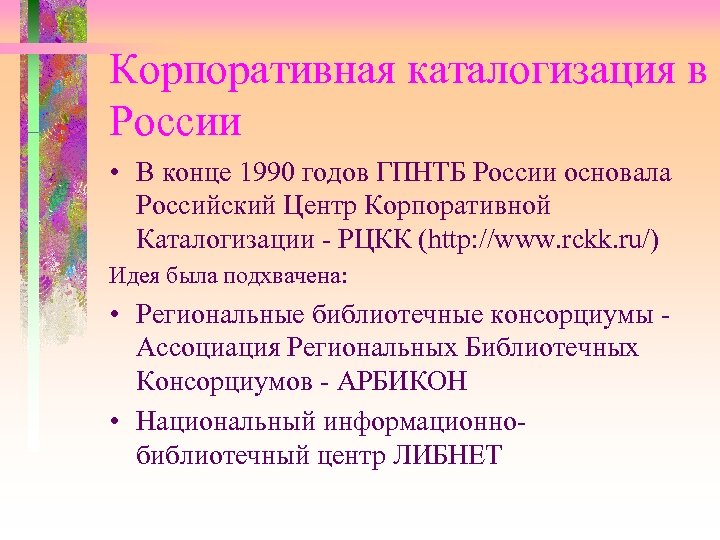 Корпоративная каталогизация в России

• В конце 1990 годов ГПНТБ России основала Российский Центр Корпоративной Каталогизации - РЦКК (http://www.rckk.ru/)

Идея была подхвачена:

• Региональные библиотечные консорциумы - Ассоциация Региональных Библиотечных Консорциумов - АРБИКОН

• Национальный информационно-библиотечный центр ЛИБНЕТ